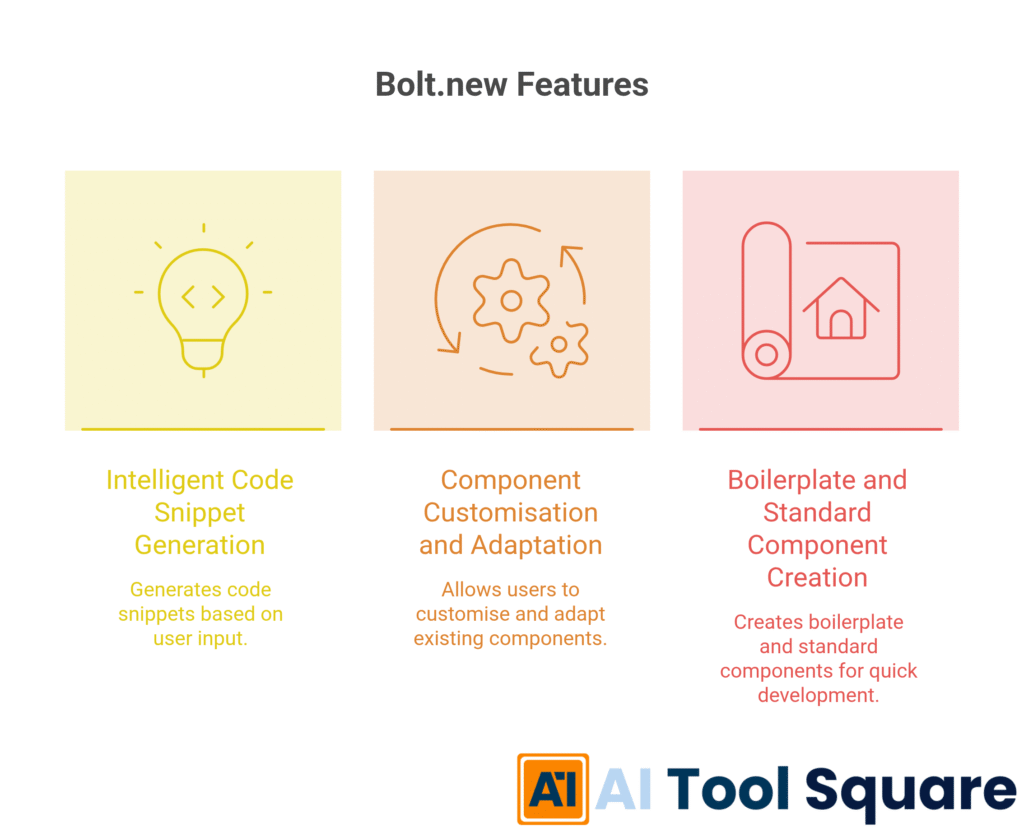 Bolt.new Features

Intelligent Code Snippet Generation

Generates code snippets based on user input.

Component Customisation and Adaptation

Allows users to customise and adapt existing components.

Boilerplate and Standard Component Creation

Creates boilerplate and standard components for quick development.

AI AI Tool Square